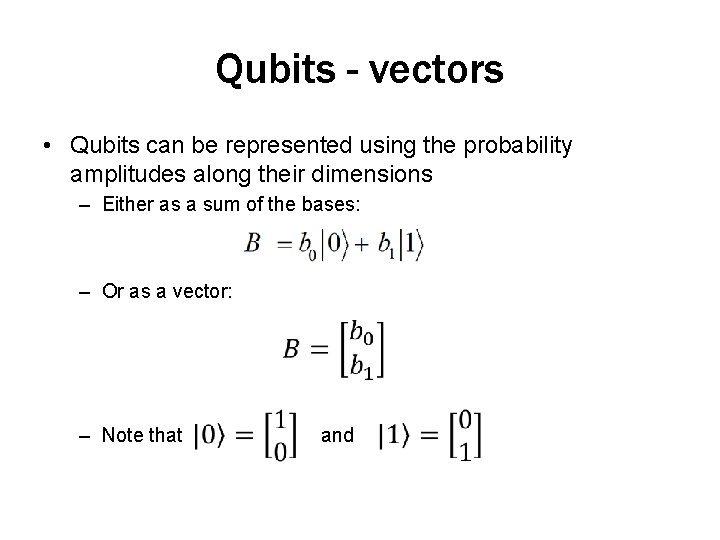 Qubits - vectors

• Qubits can be represented using the probability amplitudes along their dimensions

– Either as a sum of the bases:

$B = b_0|0\rangle + b_1|1\rangle$

– Or as a vector:

$B = \begin{bmatrix} b_0 \\ b_1 \end{bmatrix}$

– Note that $|0\rangle = \begin{bmatrix} 1 \\ 0 \end{bmatrix}$ and $|1\rangle = \begin{bmatrix} 0 \\ 1 \end{bmatrix}$